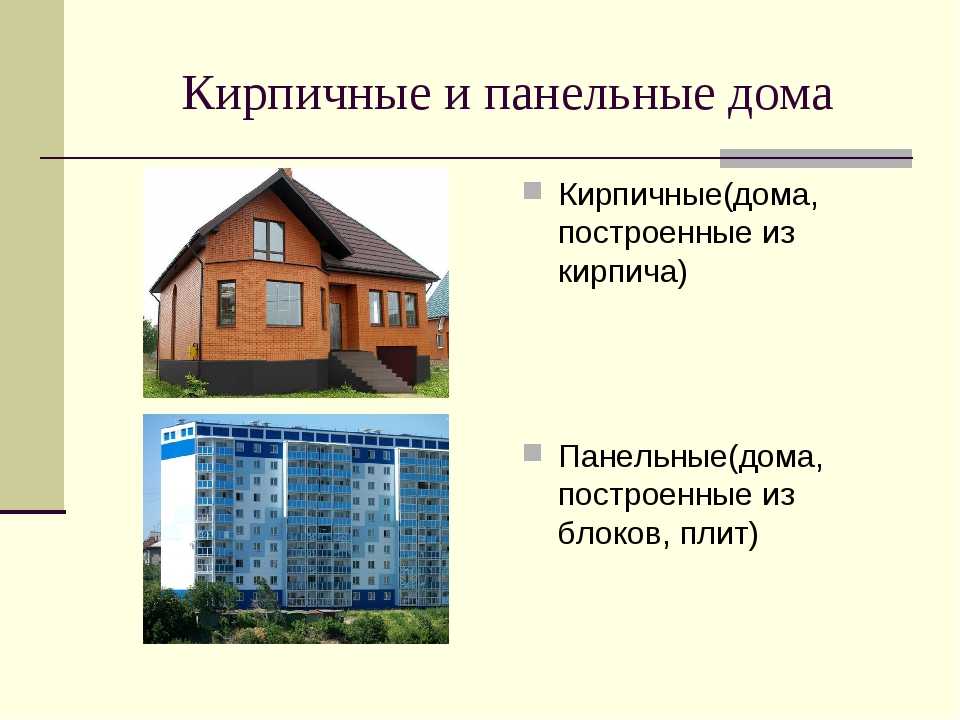 Кирпичные и панельные дома

Кирпичные(дома, построенные из кирпича)

Панельные(дома, построенные из блоков, плит)